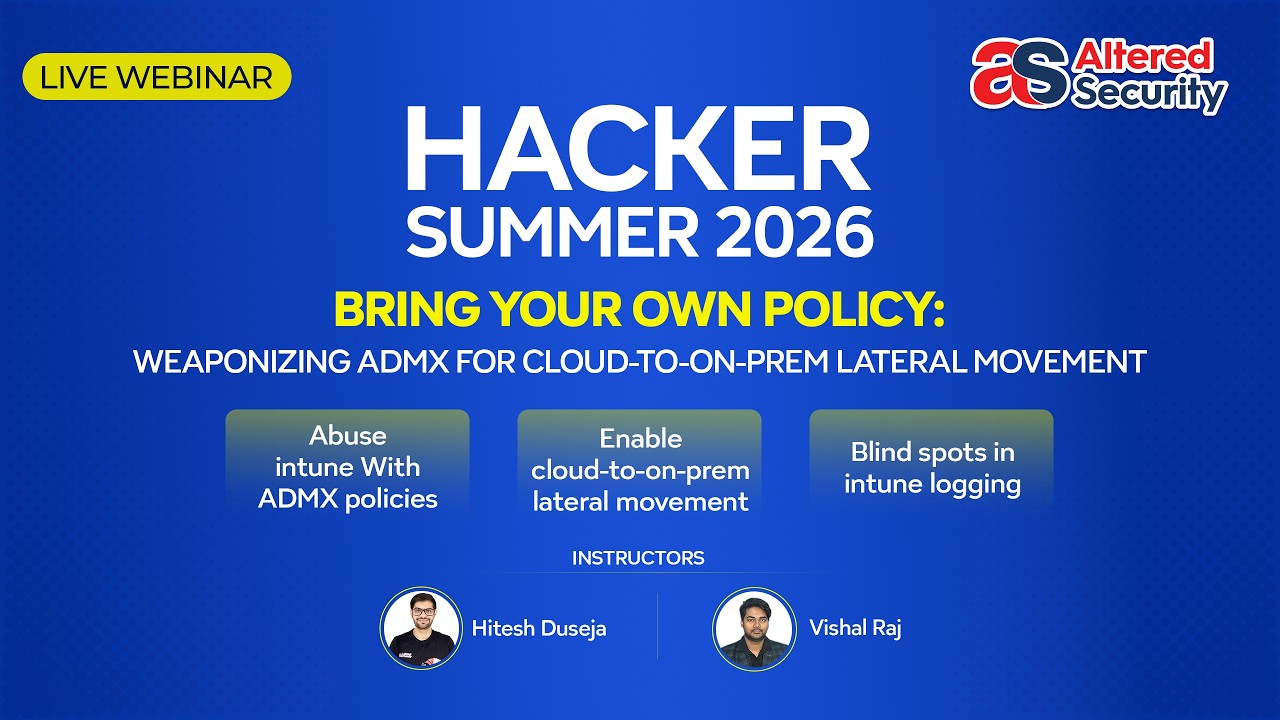 LIVE WEBINAR

aS Altered Security

HACKER
SUMMER 2026

BRING YOUR OWN POLICY:
WEAPONIZING ADMX FOR CLOUD-TO-ON-PREM LATERAL MOVEMENT

Abuse intune With ADMX policies

Enable cloud-to-on-prem lateral movement

Blind spots in intune logging

INSTRUCTORS

Hitesh Duseja

Vishal Raj